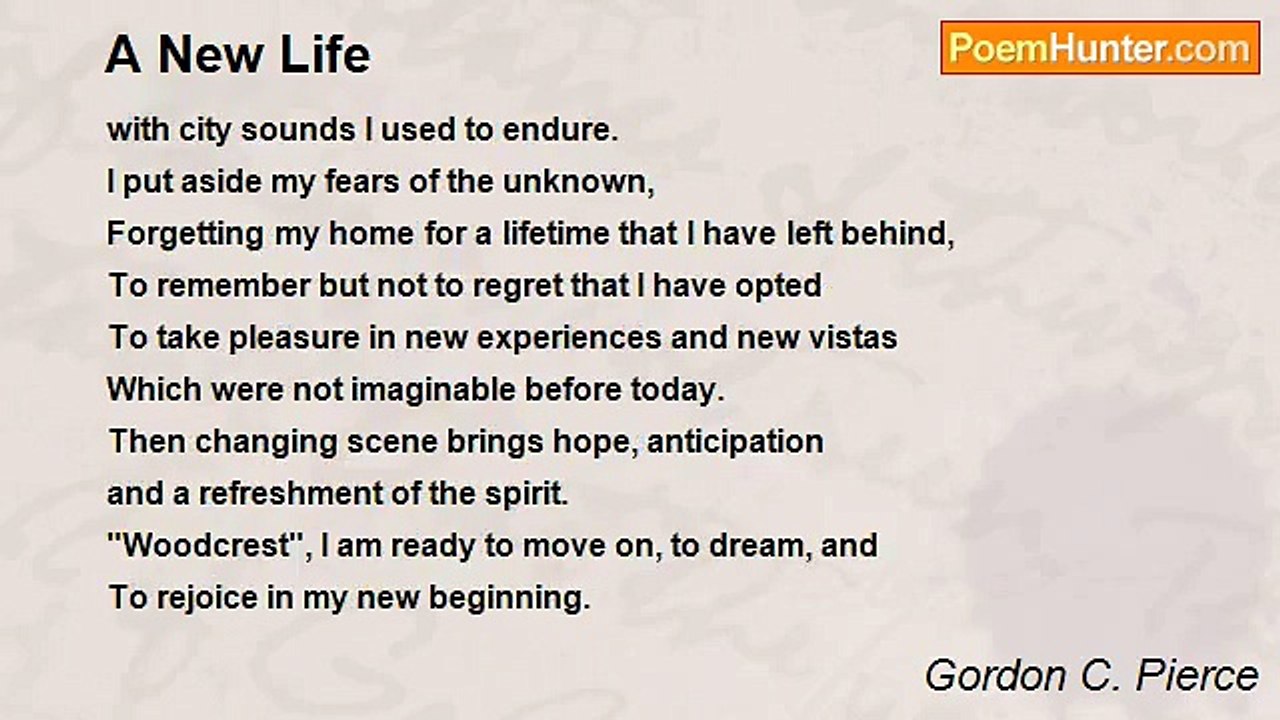 A New Life

PoemHunter.com

with city sounds I used to endure.
I put aside my fears of the unknown,
Forgetting my home for a lifetime that I have left behind,
To remember but not to regret that I have opted
To take pleasure in new experiences and new vistas
Which were not imaginable before today.
Then changing scene brings hope, anticipation
and a refreshment of the spirit.
"Woodcrest", I am ready to move on, to dream, and
To rejoice in my new beginning.

Gordon C. Pierce